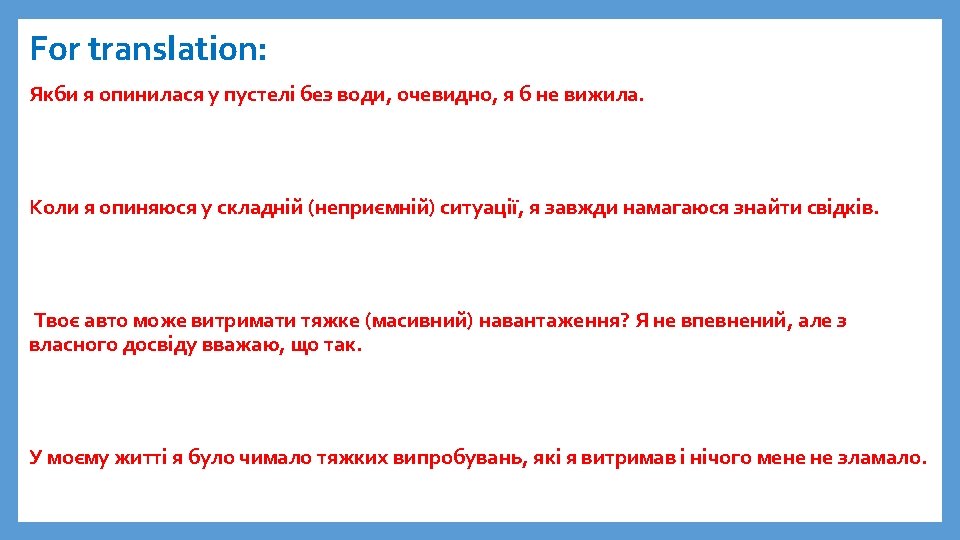 For translation:

Якби я опинилася у пустелі без води, очевидно, я б не вижила.

Коли я опиняюся у складній (неприємній) ситуації, я завжди намагаюся знайти свідків.

Твоє авто може витримати тяжке (масивний) навантаження? Я не впевнений, але з власного досвіду вважаю, що так.

У моєму житті я було чимало тяжких випробувань, які я витримав і нічого мене не зламало.